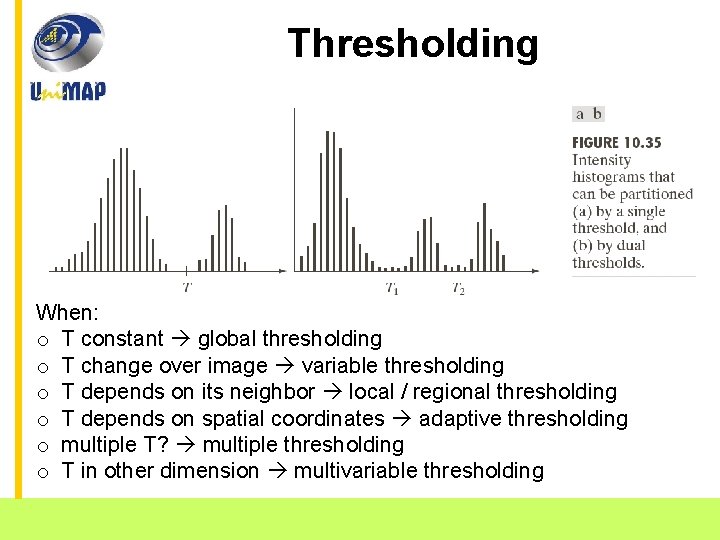 UniMAP

Thresholding

$T$

$T_1$ $T_2$

a b

FIGURE 10.35 Intensity histograms that can be partitioned (a) by a single threshold, and (b) by dual thresholds.

When:
o T constant → global thresholding
o T change over image → variable thresholding
o T depends on its neighbor → local / regional thresholding
o T depends on spatial coordinates → adaptive thresholding
o multiple T? → multiple thresholding
o T in other dimension → multivariable thresholding